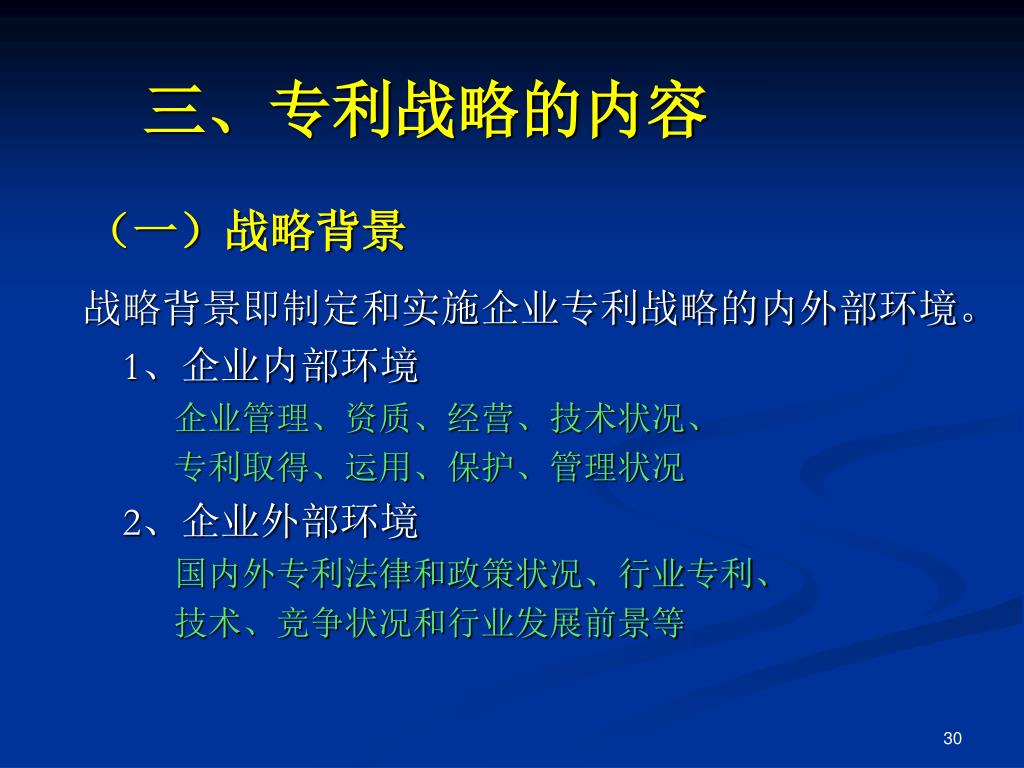 三、专利战略的内容

（一）战略背景

战略背景即制定和实施企业专利战略的内外部环境。

1、企业内部环境

企业管理、资质、经营、技术状况、专利取得、运用、保护、管理状况

2、企业外部环境

国内外专利法律和政策状况、行业专利、技术、竞争状况和行业发展前景等

30